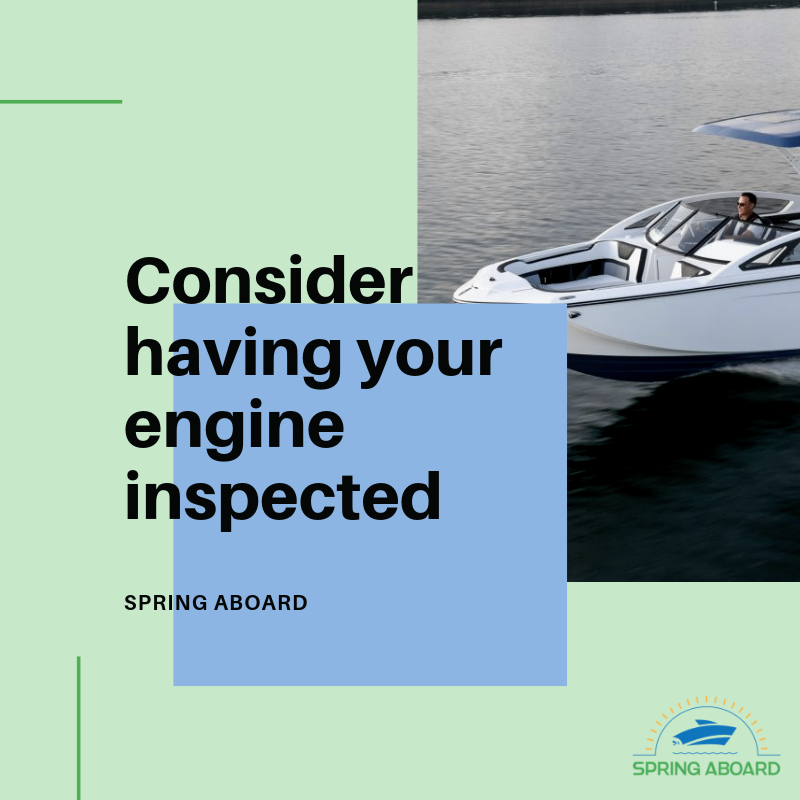 Consider having your engine inspected

SPRING ABOARD

SPRING ABOARD